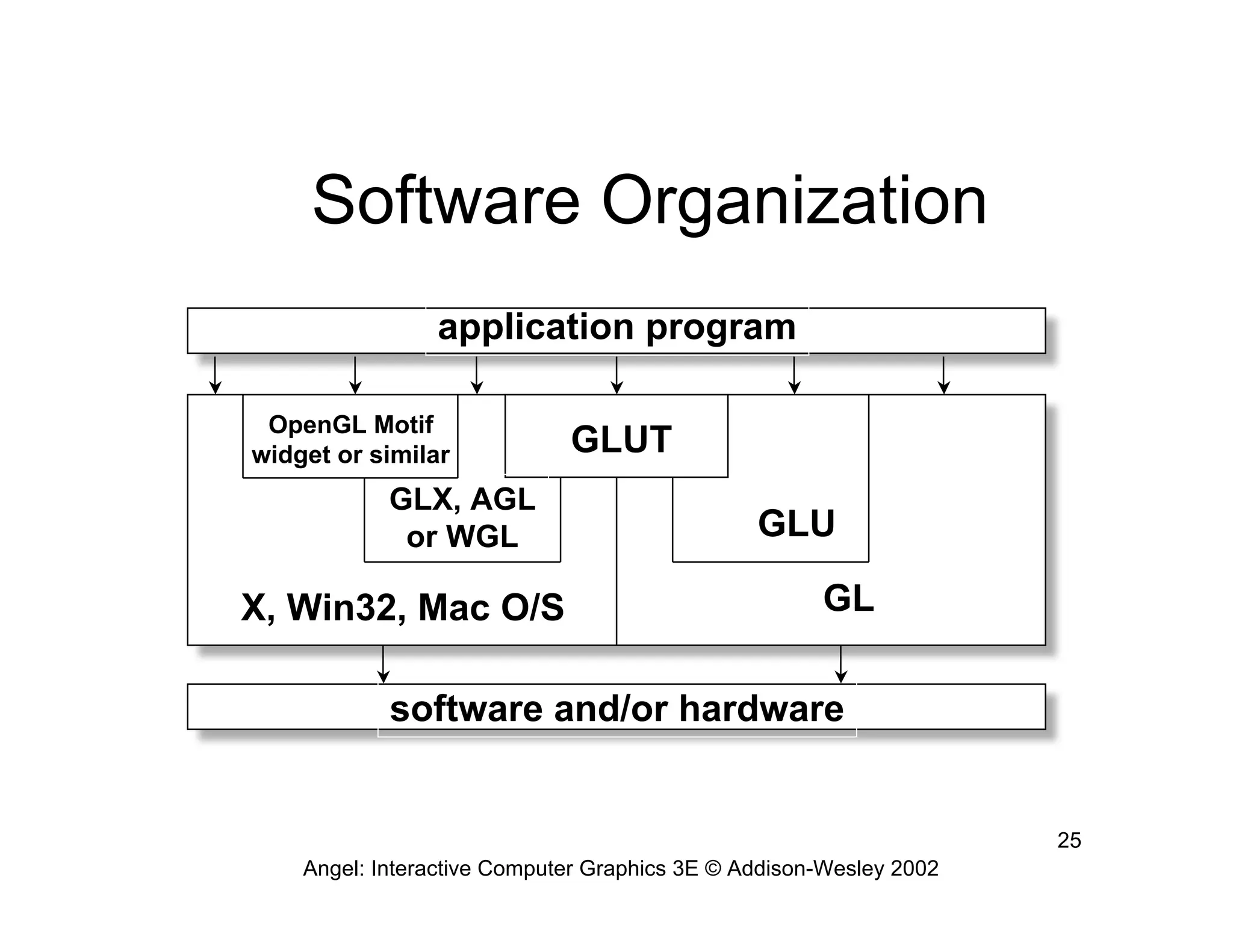 Software Organization

application program

OpenGL Motif widget or similar

GLUT

GLX, AGL or WGL

GLU

X, Win32, Mac O/S

GL

software and/or hardware

25

Angel: Interactive Computer Graphics 3E © Addison-Wesley 2002